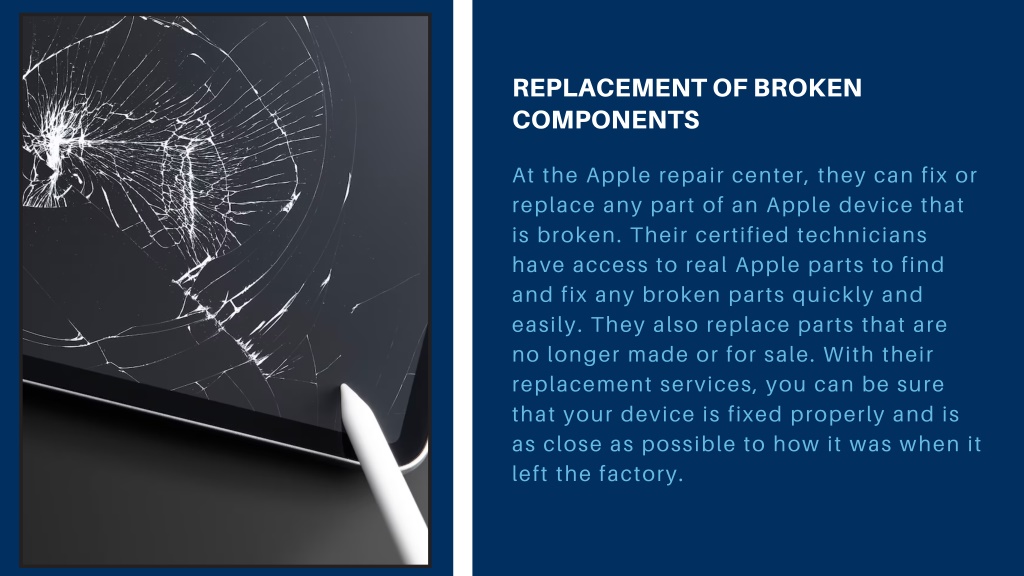 REPLACEMENT OF BROKEN COMPONENTS

At the Apple repair center, they can fix or replace any part of an Apple device that is broken. Their certified technicians have access to real Apple parts to find and fix any broken parts quickly and easily. They also replace parts that are no longer made or for sale. With their replacement services, you can be sure that your device is fixed properly and is as close as possible to how it was when it left the factory.